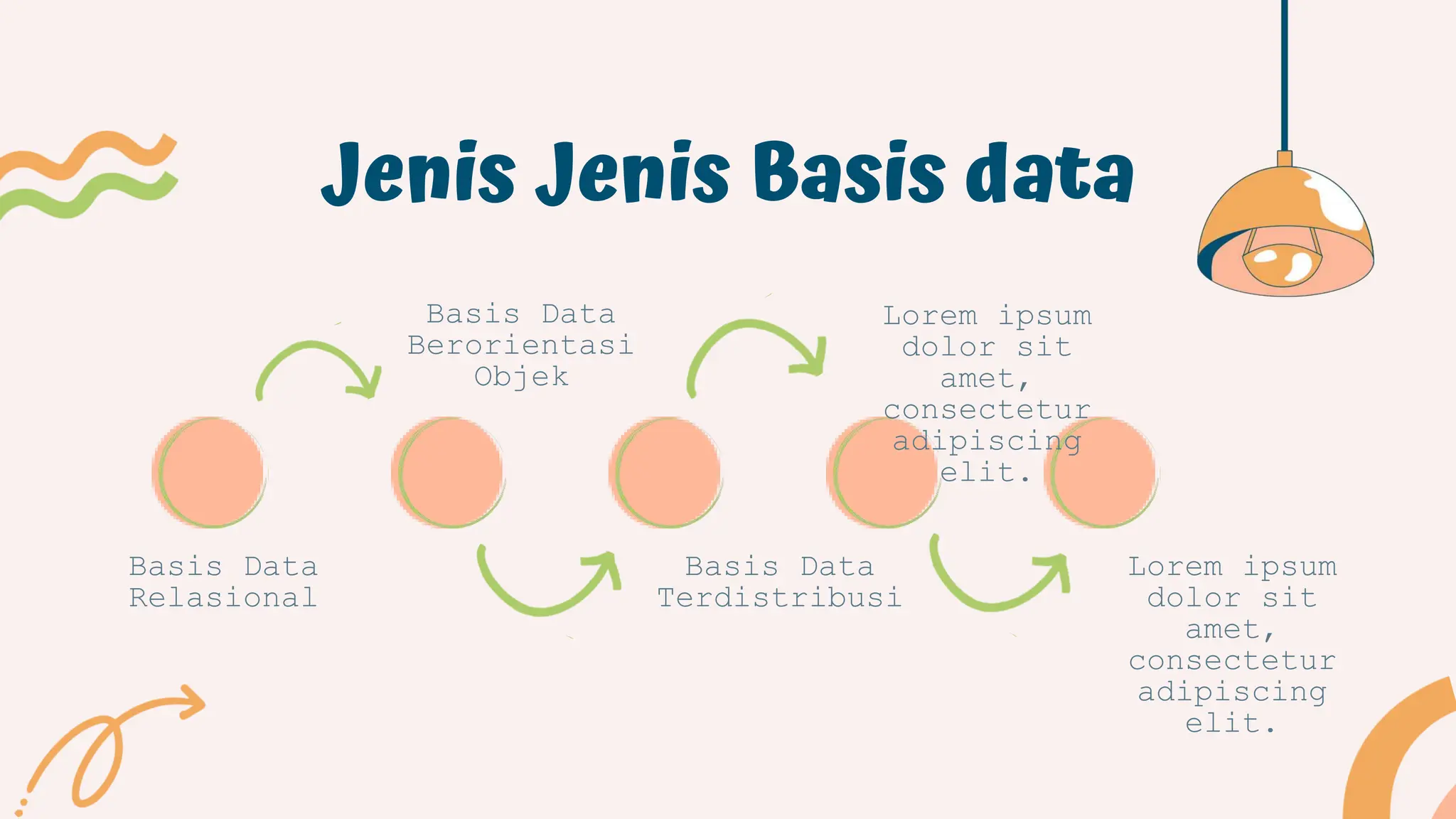 Jenis Jenis Basis data

Basis Data Relasional

Basis Data Berorientasi Objek

Basis Data Terdistribusi

Lorem ipsum dolor sit amet, consectetur adipiscing elit.

Lorem ipsum dolor sit amet, consectetur adipiscing elit.